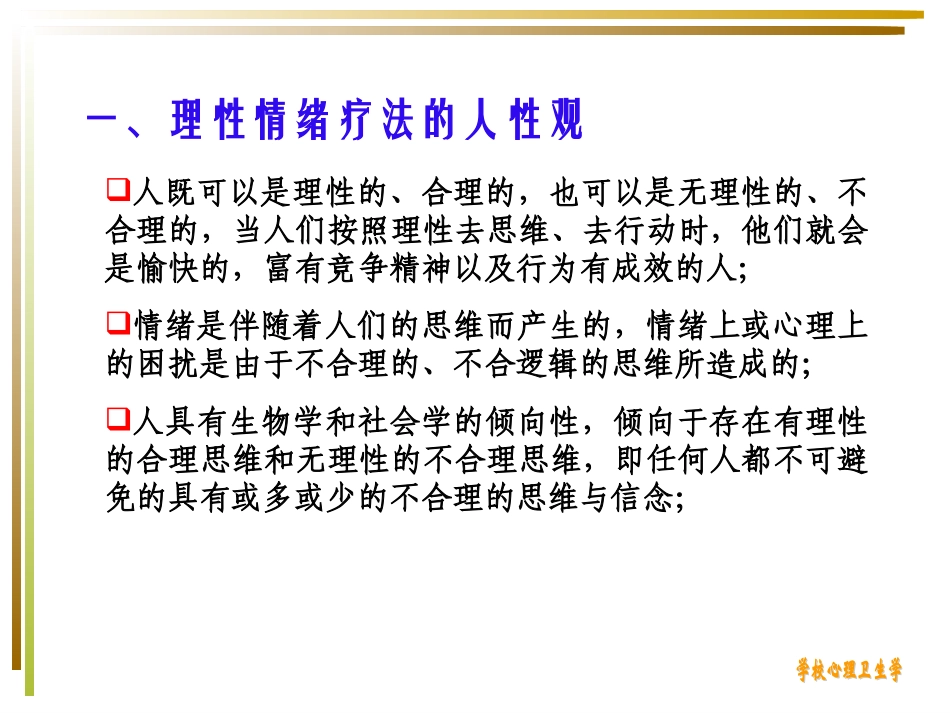 一、理性情绪疗法的人性观

❑人既可以是理性的、合理的，也可以是无理性的、不合理的，当人们按照理性去思维、去行动时，他们就会是愉快的，富有竞争精神以及行为有成效的人;

❑情绪是伴随着人们的思维而产生的，情绪上或心理上的困扰是由于不合理的、不合逻辑的思维所造成的;

❑人具有生物学和社会学的倾向性，倾向于存在有理性的合理思维和无理性的不合理思维，即任何人都不可避免的具有或多或少的不合理的思维与信念;

学校心理卫生学